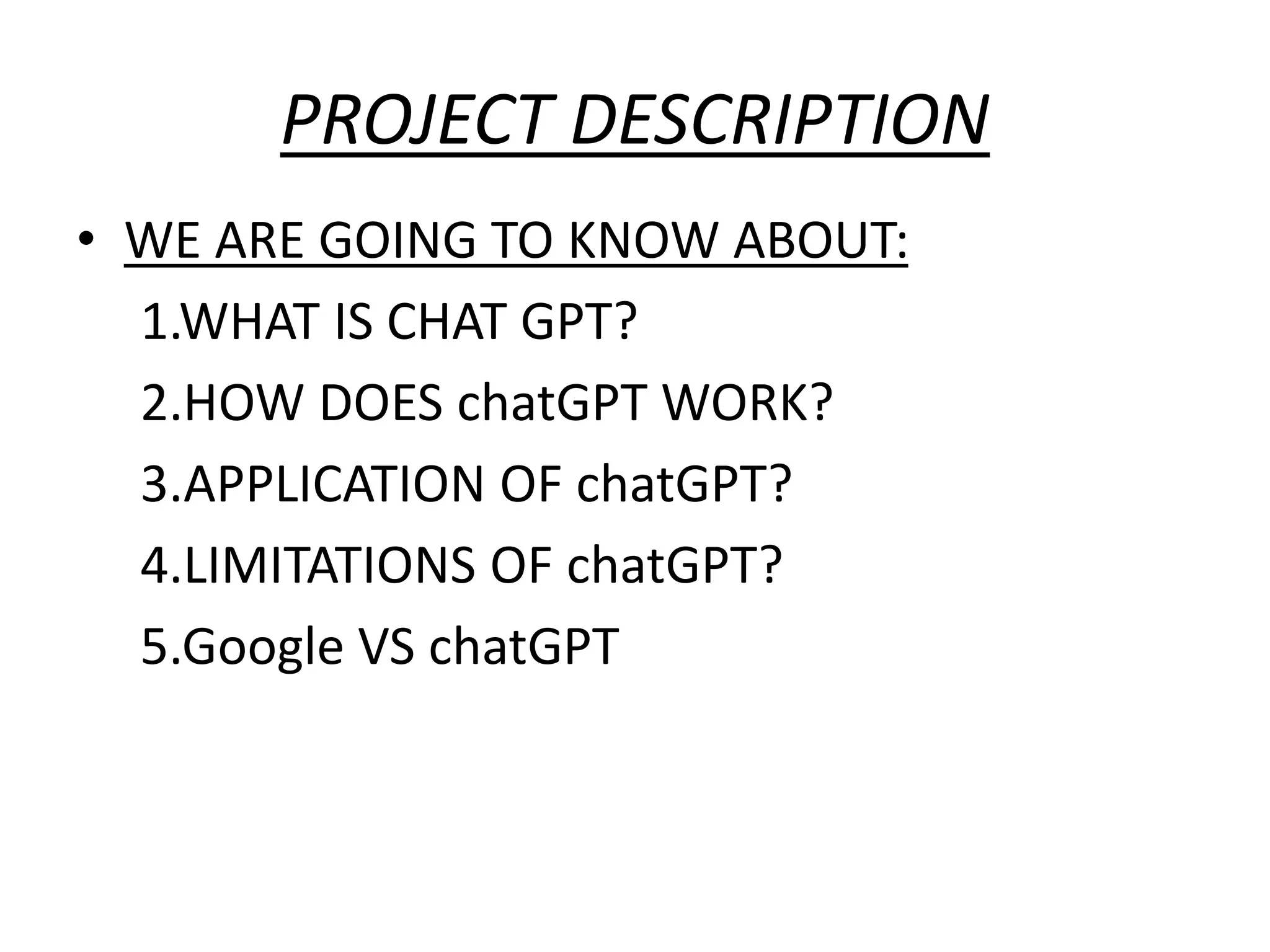 PROJECT DESCRIPTION

• WE ARE GOING TO KNOW ABOUT:

1.WHAT IS CHAT GPT?

2.HOW DOES chatGPT WORK?

3.APPLICATION OF chatGPT?

4.LIMITATIONS OF chatGPT?

5.Google VS chatGPT